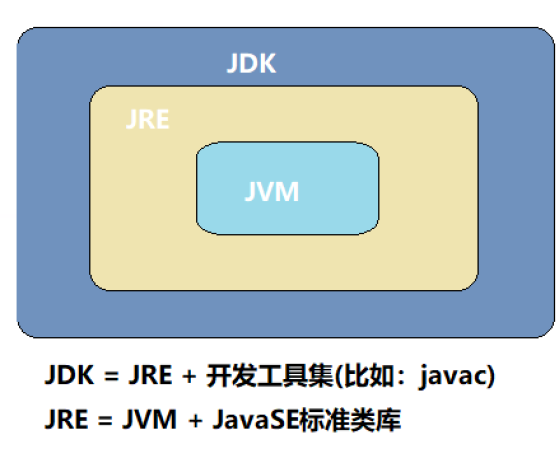 JDK

JRE

JVM

JDK = JRE + 开发工具集(比如：javac)

JRE = JVM + JavaSE标准类库